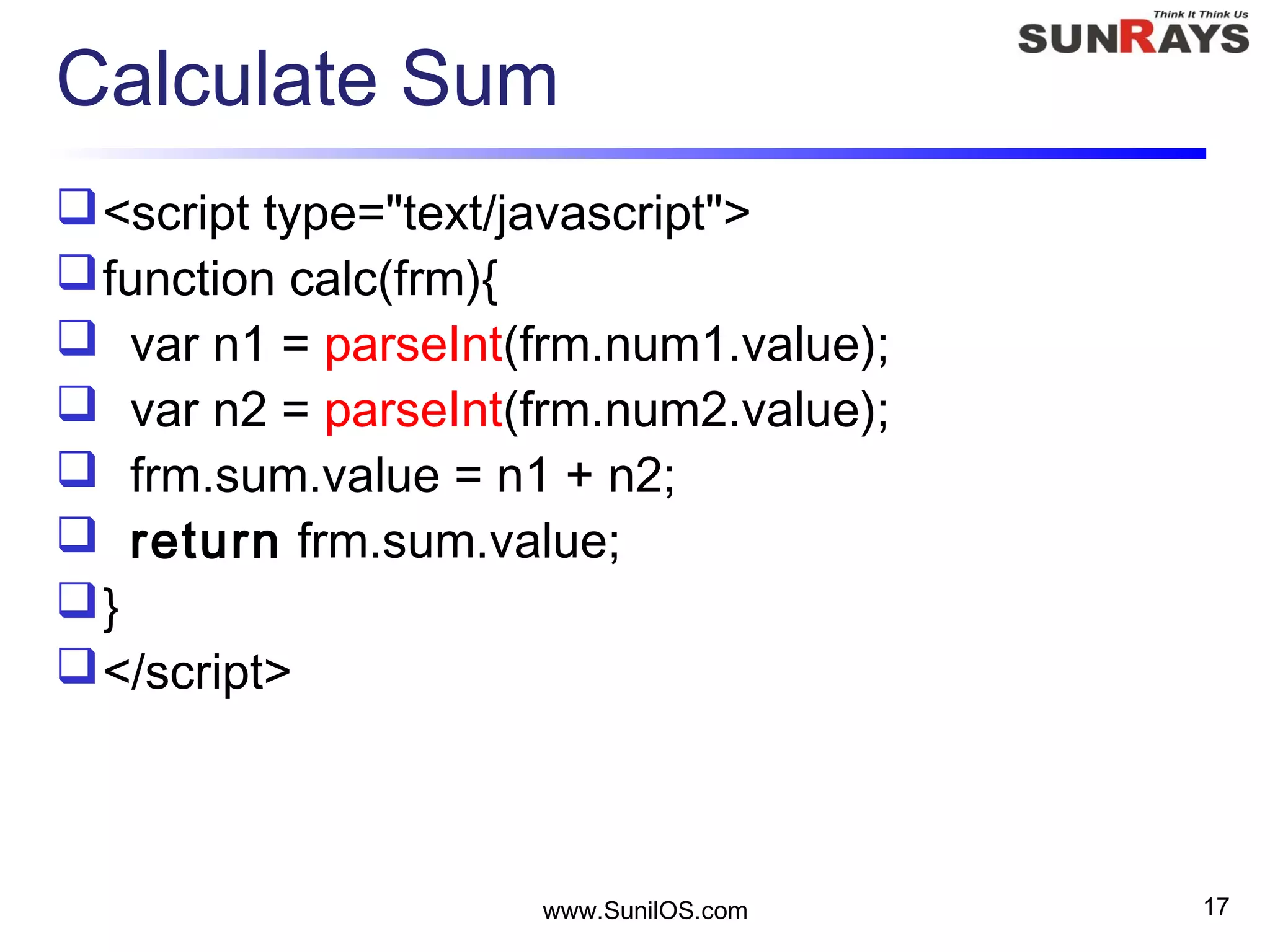 Think It Think Us
SUNRAYS

Calculate Sum

<script type="text/javascript">
function calc(frm){
var n1 = parseInt(frm.num1.value);
var n2 = parseInt(frm.num2.value);
frm.sum.value = n1 + n2;
return frm.sum.value;
}
</script>

www.SunilOS.com

17